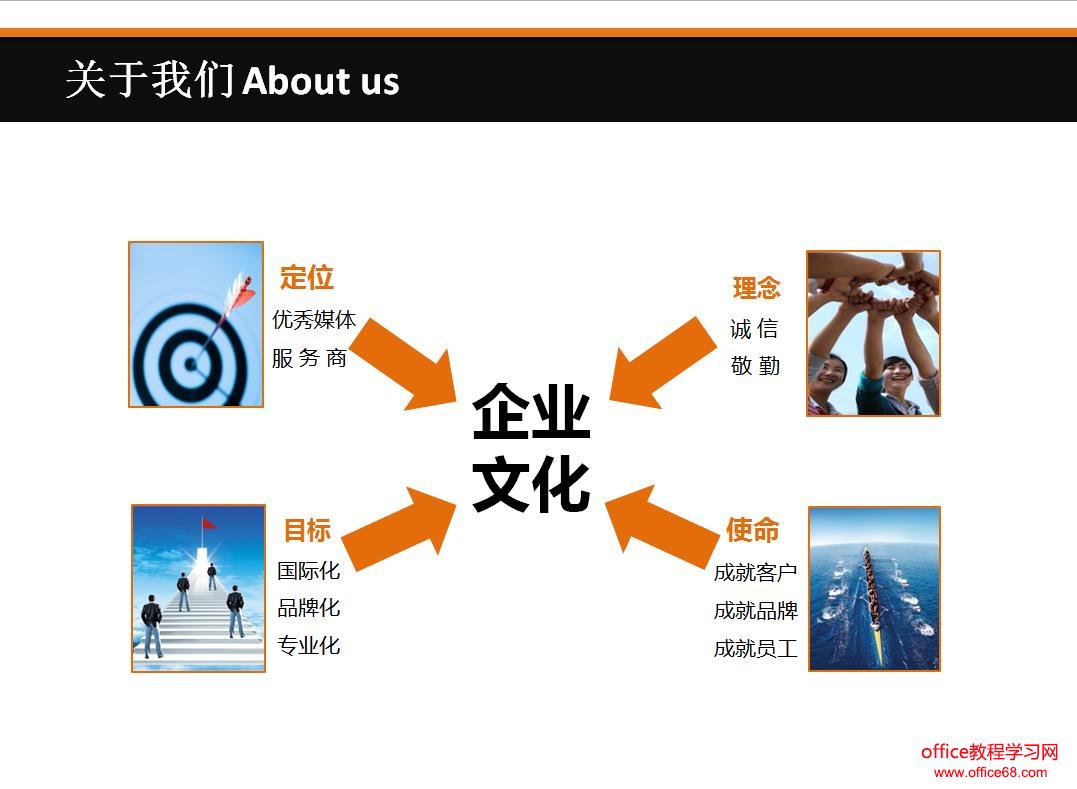 关于我们 About us

定位
优秀媒体
服 务 商

理念
诚 信
敬 勤

企业
文化

目标
国际化
品牌化
专业化

使命
成就客户
成就品牌
成就员工

office教程学习网
www.office68.com